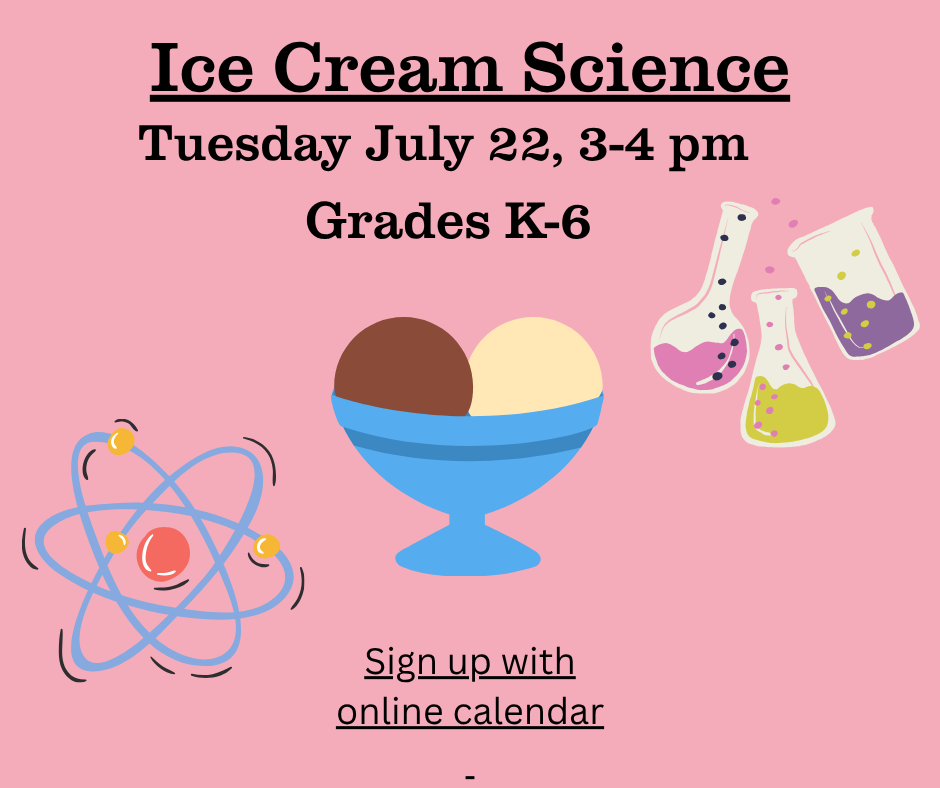 Ice Cream Science

Tuesday July 22, 3-4 pm

Grades K-6

Sign up with online calendar

-